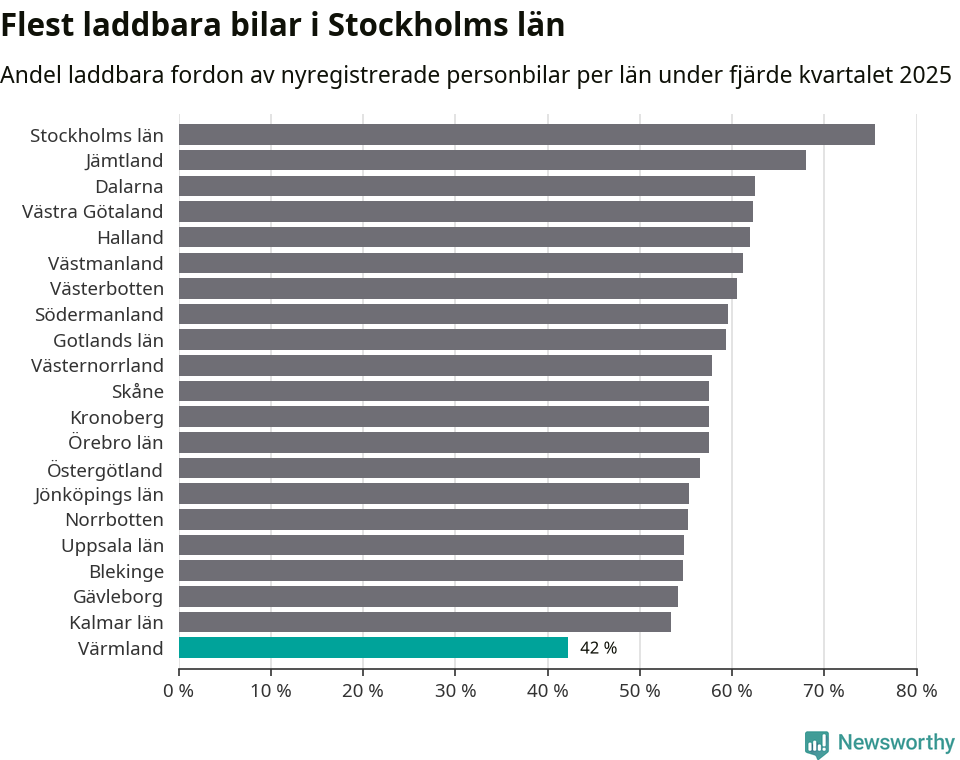 Flest laddbara bilar i Stockholms län

Andel laddbara fordon av nyregistrerade personbilar per län under fjärde kvartalet 2025

Stockholms län
Jämtland
Dalarna
Västra Götaland
Halland
Västmanland
Västerbotten
Södermanland
Gotlands län
Västernorrland
Skåne
Kronoberg
Örebro län
Östergötland
Jönköpings län
Norrbotten
Uppsala län
Blekinge
Gävleborg
Kalmar län
Värmland

42 %

0 %
10 %
20 %
30 %
40 %
50 %
60 %
70 %
80 %

Newsworthy